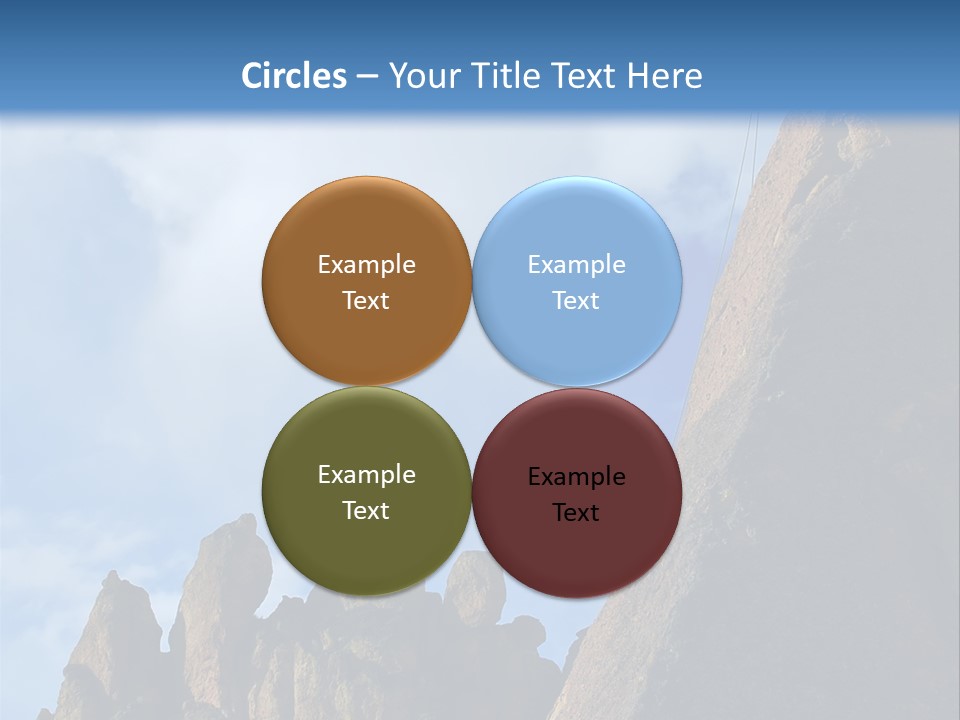 Circles – Your Title Text Here

Example Text

Example Text

Example Text

Example Text